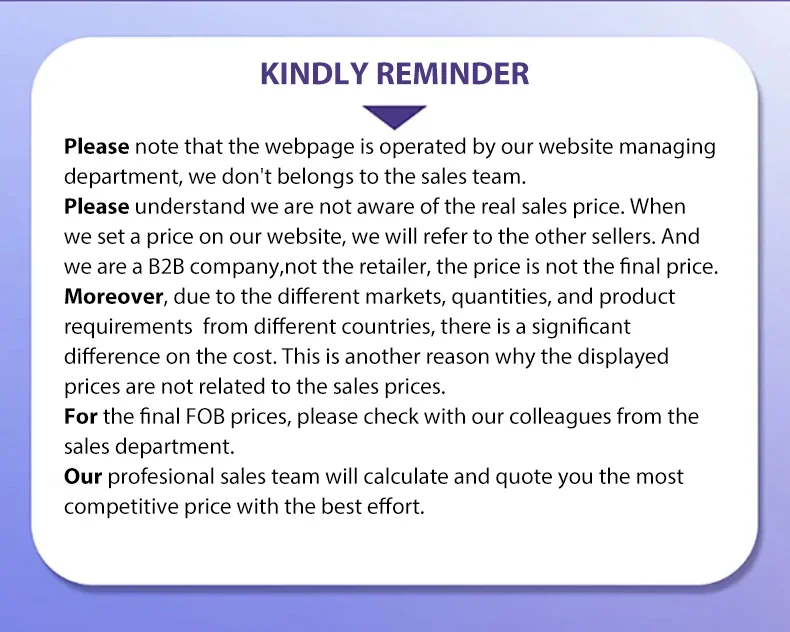 KINDLY REMINDER

Please note that the webpage is operated by our website managing department, we don't belongs to the sales team.
Please understand we are not aware of the real sales price. When we set a price on our website, we will refer to the other sellers. And we are a B2B company,not the retailer, the price is not the final price.
Moreover, due to the different markets, quantities, and product requirements from different countries, there is a significant difference on the cost. This is another reason why the displayed prices are not related to the sales prices.
For the final FOB prices, please check with our colleagues from the sales department.
Our profesional sales team will calculate and quote you the most competitive price with the best effort.